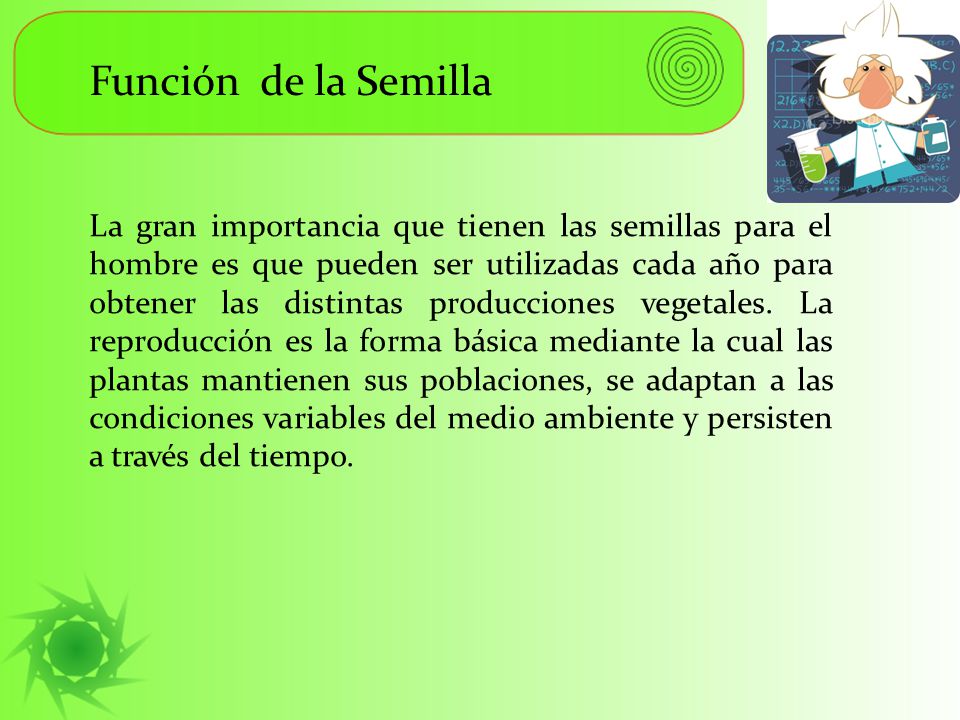 Función  de la Semilla

La gran importancia que tienen las semillas para el hombre es que pueden ser utilizadas cada año para obtener las distintas producciones vegetales. La reproducción es la forma básica mediante la cual las plantas mantienen sus poblaciones, se adaptan a las condiciones variables del medio ambiente y persisten a través del tiempo.